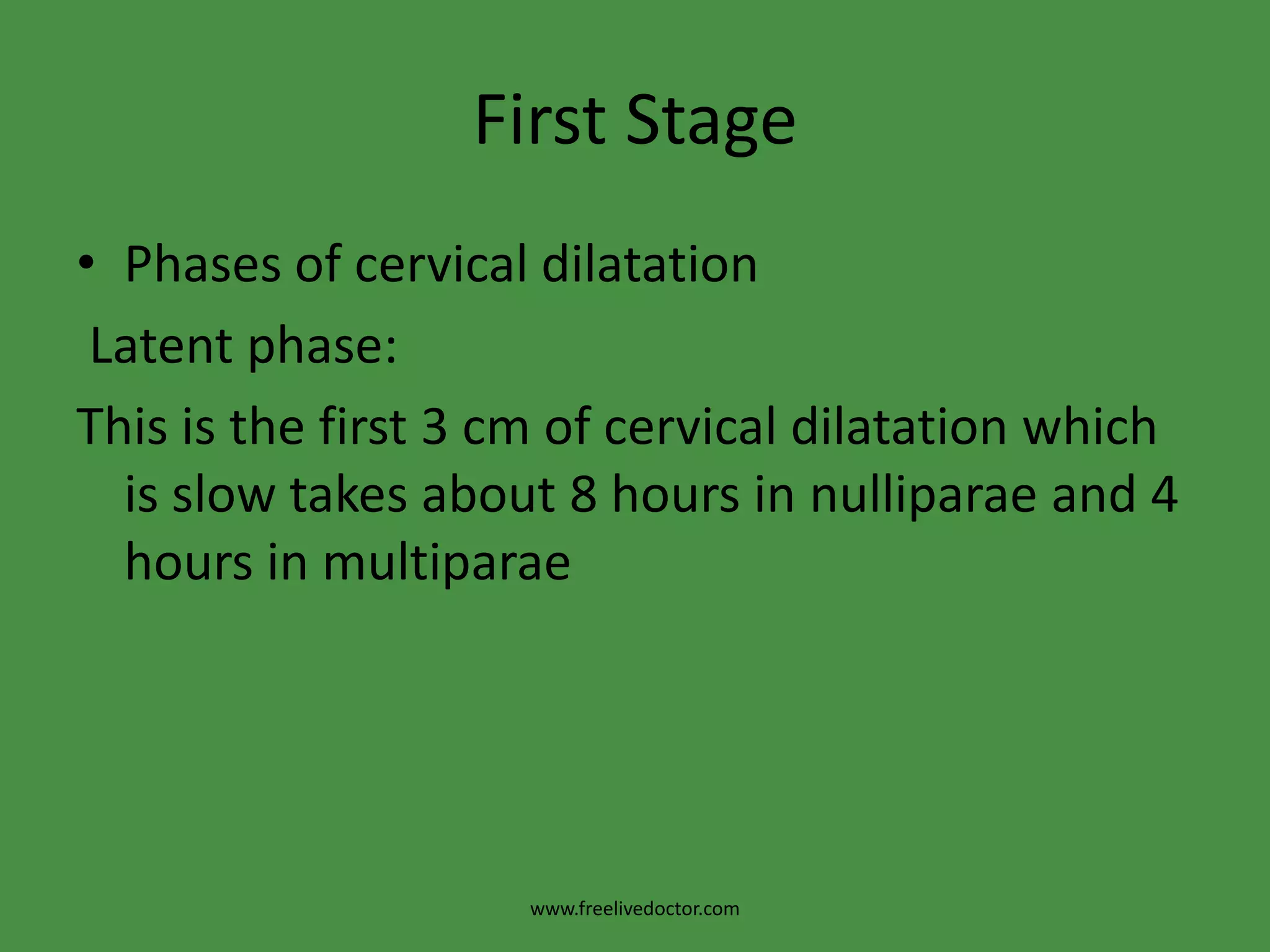 First Stage

• Phases of cervical dilatation

Latent phase:

This is the first 3 cm of cervical dilatation which is slow takes about 8 hours in nulliparae and 4 hours in multiparae

www.freelivedoctor.com